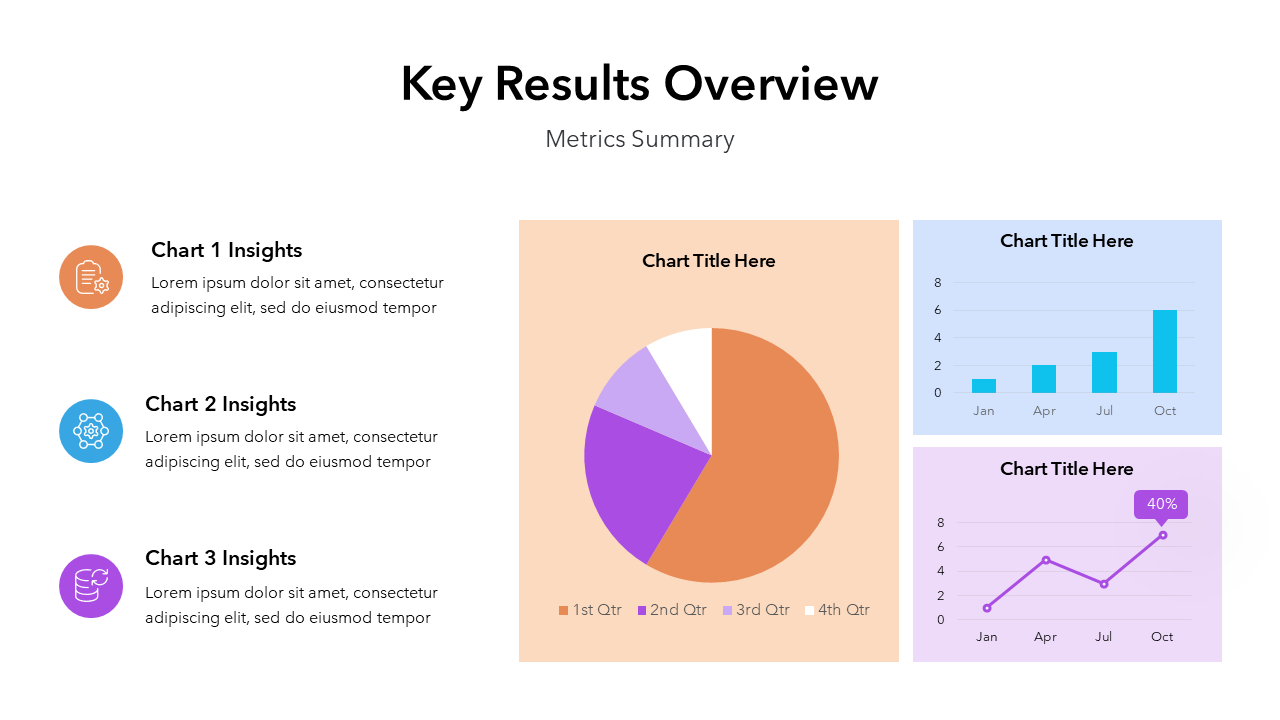 Key Results Overview

Metrics Summary

Chart 1 Insights
Lorem ipsum dolor sit amet, consectetur adipiscing elit, sed do eiusmod tempor

Chart 2 Insights
Lorem ipsum dolor sit amet, consectetur adipiscing elit, sed do eiusmod tempor

Chart 3 Insights
Lorem ipsum dolor sit amet, consectetur adipiscing elit, sed do eiusmod tempor

Chart Title Here

1st Qtr 2nd Qtr 3rd Qtr 4th Qtr

Chart Title Here

8
6
4
2
0
Jan Apr Jul Oct

Chart Title Here

40%
8
6
4
2
0
Jan Apr Jul Oct